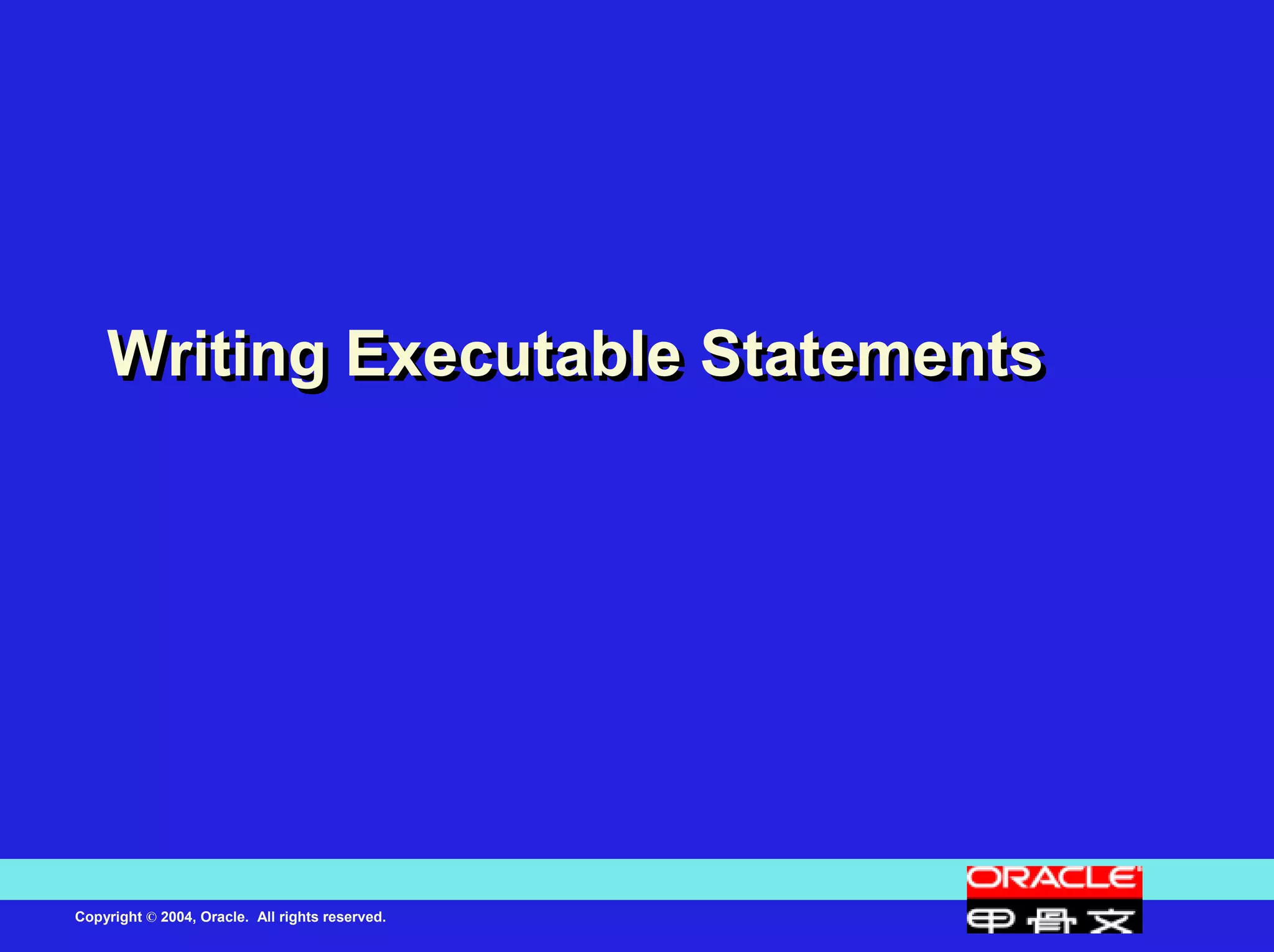 Writing Executable Statements

Copyright © 2004, Oracle. All rights reserved.

ORACLE
甲骨文